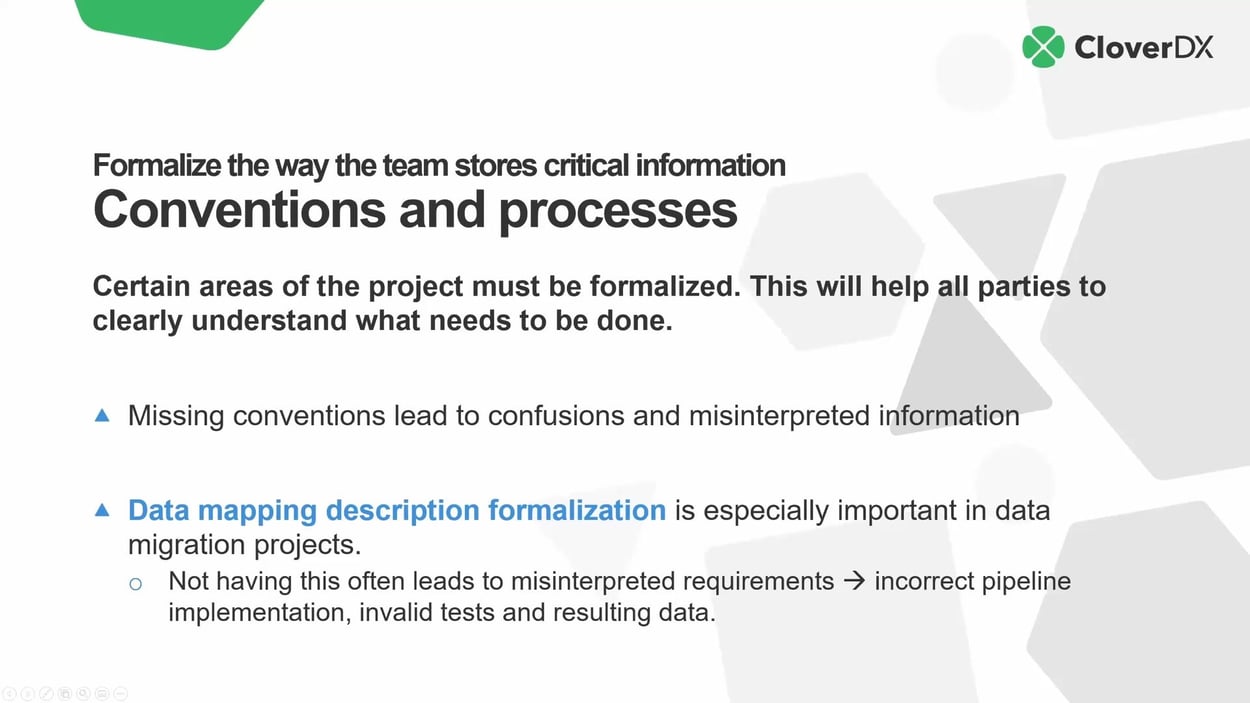 CloverDX

Formalize the way the team stores critical information
Conventions and processes

Certain areas of the project must be formalized. This will help all parties to clearly understand what needs to be done.

▲ Missing conventions lead to confusions and misinterpreted information

▲ Data mapping description formalization is especially important in data migration projects.
○ Not having this often leads to misinterpreted requirements → incorrect pipeline implementation, invalid tests and resulting data.